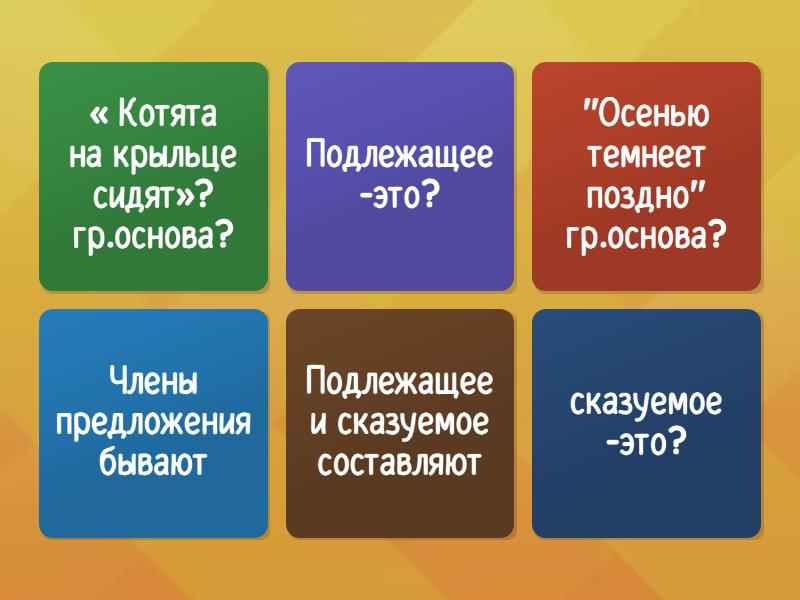 « Котята на крыльце сидят»? гр.основа?

Подлежащее -это?

"Осенью темнеет поздно" гр.основа?

Члены предложения бывают

Подлежащее и сказуемое составляют

сказуемое -это?